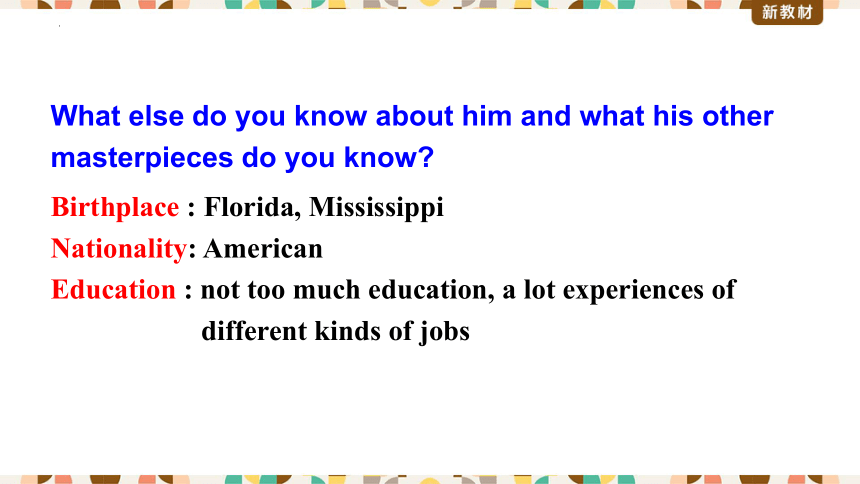 新教材

What else do you know about him and what his other masterpieces do you know?

Birthplace : Florida, Mississippi
Nationality: American
Education : not too much education, a lot experiences of different kinds of jobs